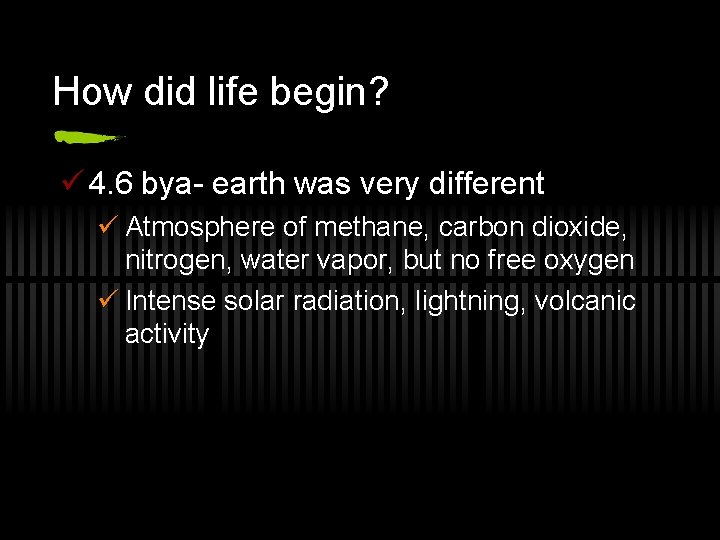 How did life begin?

✓ 4.6 bya- earth was very different

✓ Atmosphere of methane, carbon dioxide, nitrogen, water vapor, but no free oxygen

✓ Intense solar radiation, lightning, volcanic activity